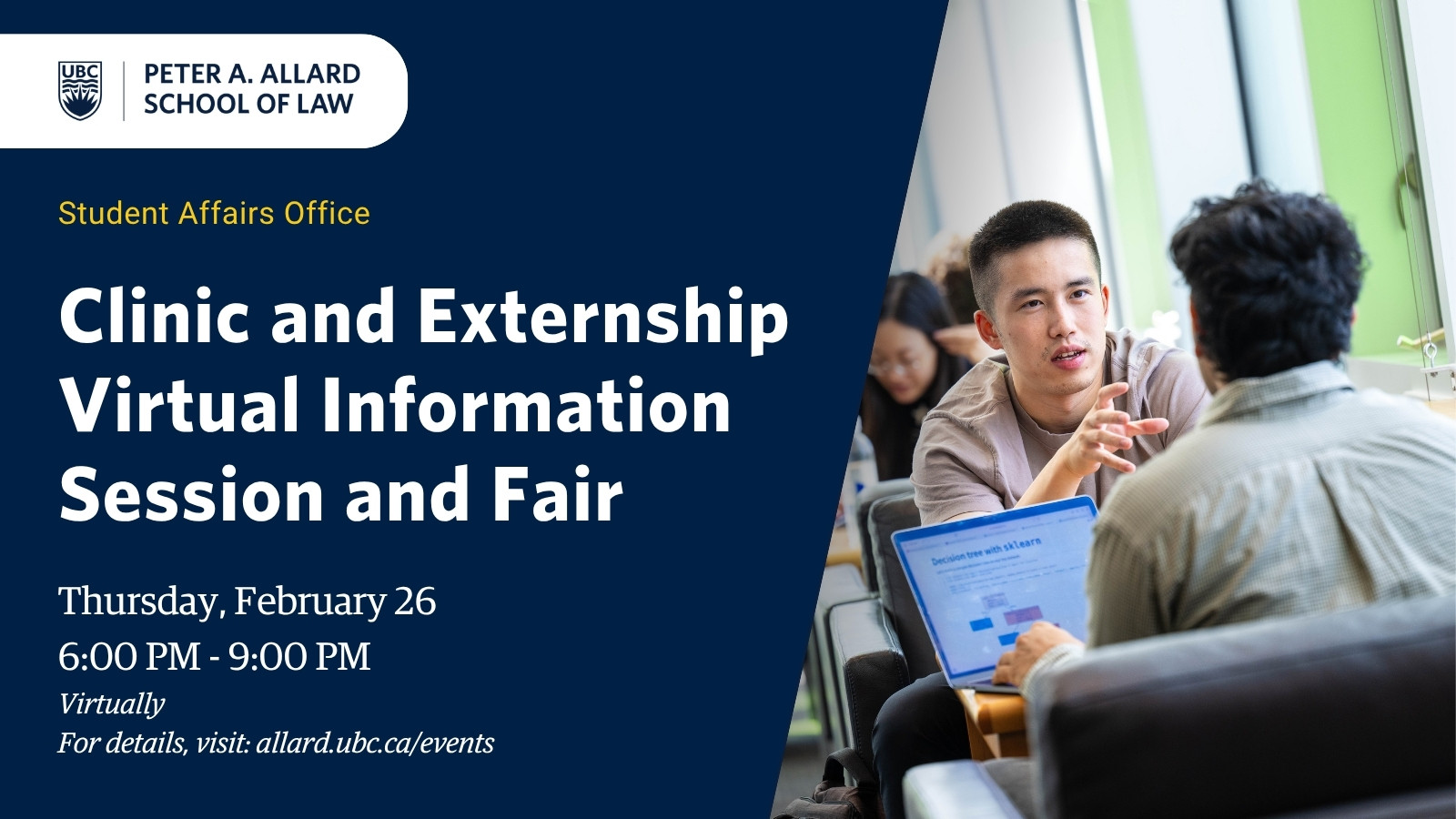 UBC

PETER A. ALLARD
SCHOOL OF LAW

Student Affairs Office

Clinic and Externship Virtual Information Session and Fair

Thursday, February 26
6:00 PM - 9:00 PM
Virtually
For details, visit: allard.ubc.ca/events

Decision tree with sklearn